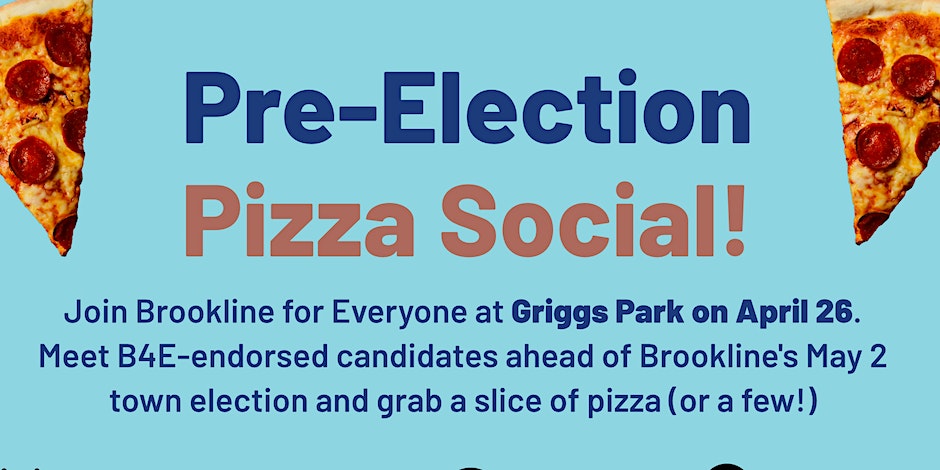 Pre-Election
Pizza Social!

Join Brookline for Everyone at Griggs Park on April 26. Meet B4E-endorsed candidates ahead of Brookline's May 2 town election and grab a slice of pizza (or a few!)